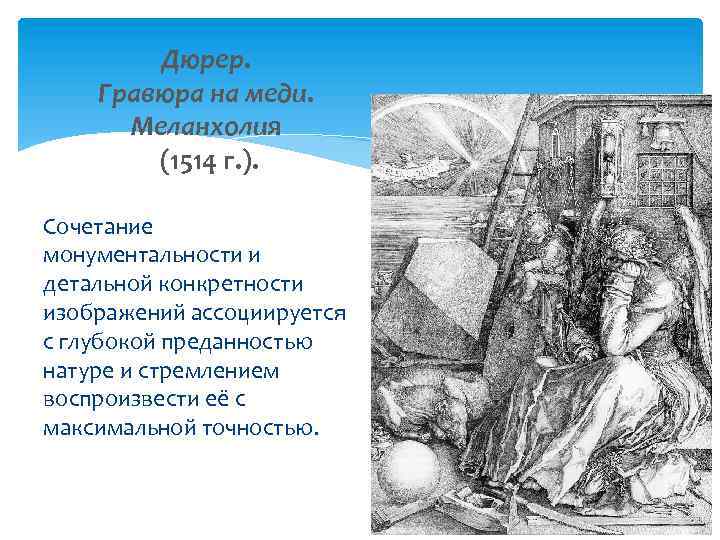 Дюрер.
Гравюра на меди.
Меланхолия
(1514 г.).

Сочетание монументальности и детальной конкретности изображений ассоциируется с глубокой преданностью натуре и стремлением воспроизвести её с максимальной точностью.